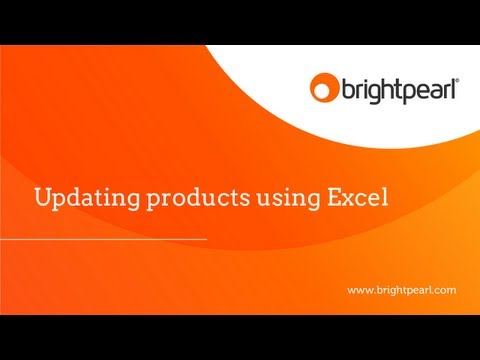 brightpearl®

Updating products using Excel

www.brightpearl.com